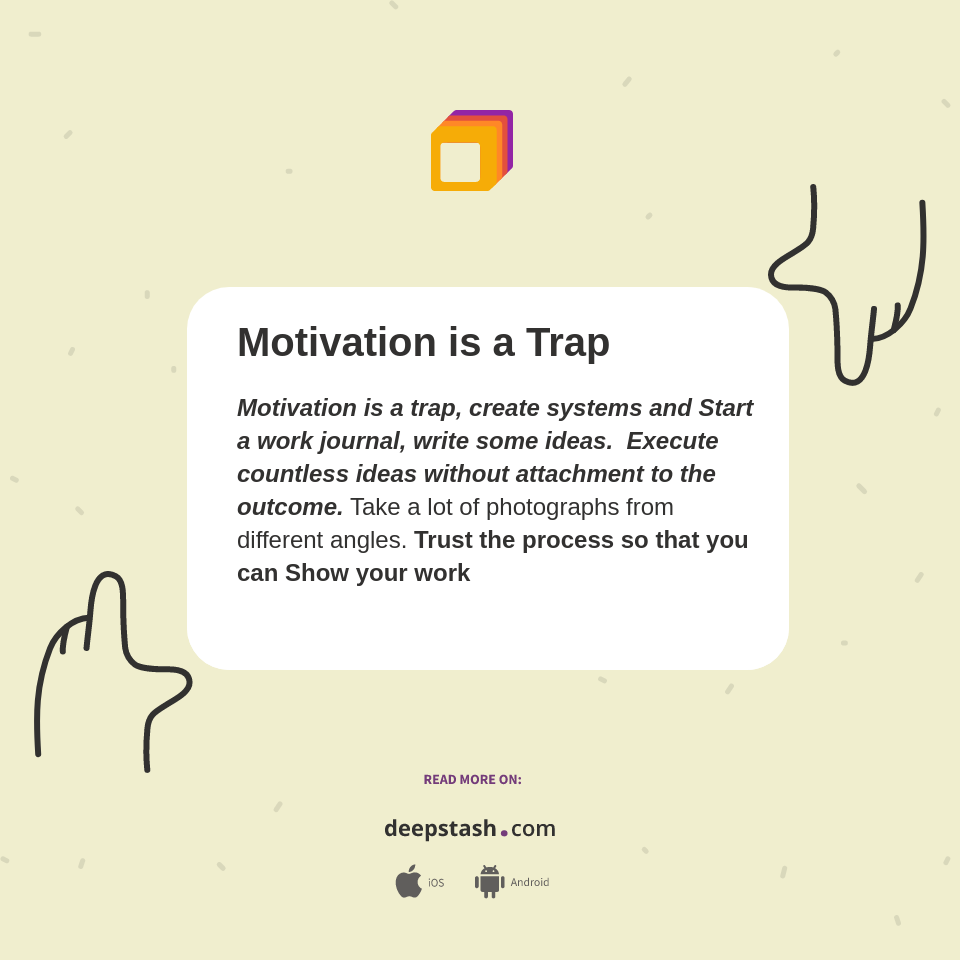 Motivation is a Trap

Motivation is a trap, create systems and Start a work journal, write some ideas.  Execute countless ideas without attachment to the outcome. Take a lot of photographs from different angles. Trust the process so that you can Show your work

READ MORE ON:

deepstash.com

iOS Android